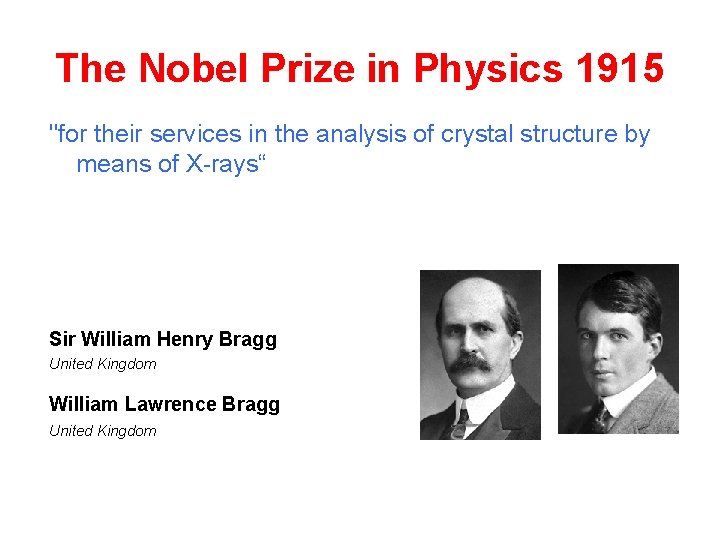 The Nobel Prize in Physics 1915

"for their services in the analysis of crystal structure by means of X-rays“

Sir William Henry Bragg

United Kingdom

William Lawrence Bragg

United Kingdom